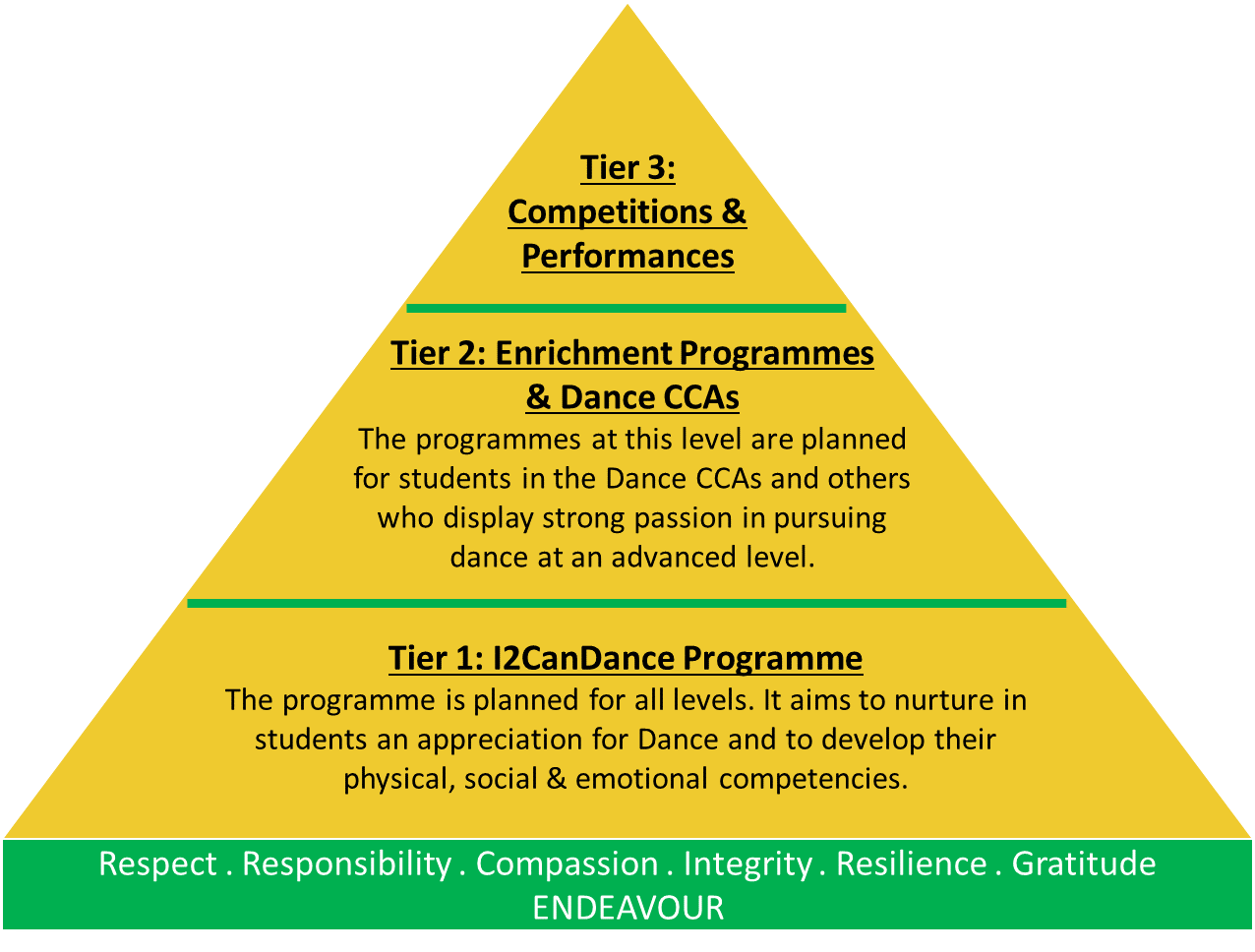 Tier 3:
Competitions & Performances

Tier 2: Enrichment Programmes & Dance CCAs
The programmes at this level are planned for students in the Dance CCAs and others who display strong passion in pursuing dance at an advanced level.

Tier 1: I2CanDance Programme
The programme is planned for all levels. It aims to nurture in students an appreciation for Dance and to develop their physical, social & emotional competencies.

Respect . Responsibility . Compassion . Integrity . Resilience . Gratitude
ENDEAVOUR